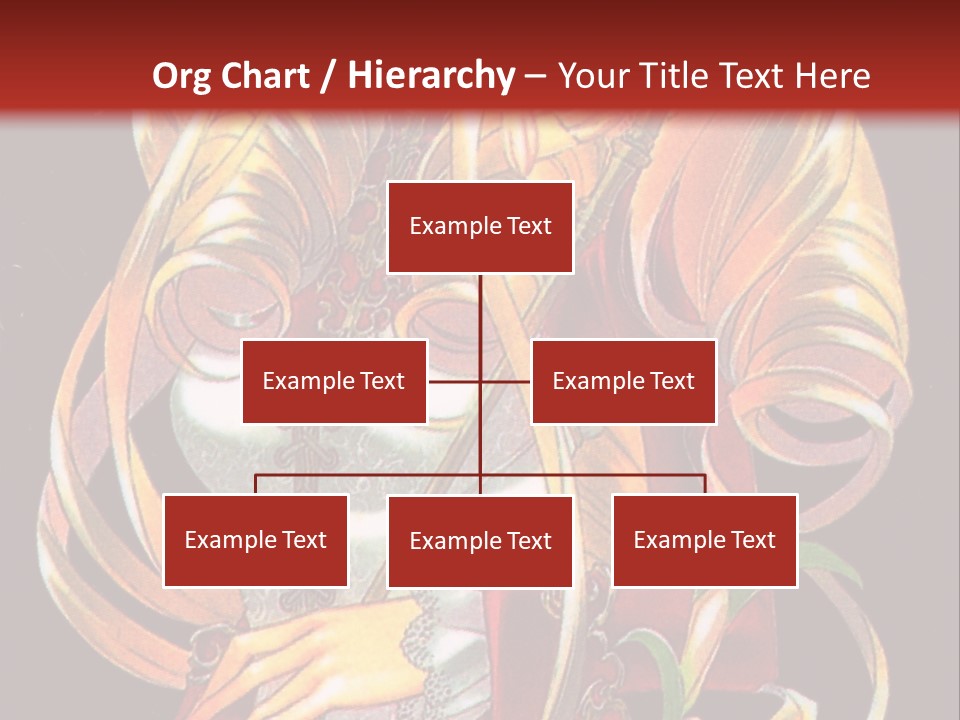 Org Chart / Hierarchy – Your Title Text Here

Example Text

Example Text

Example Text

Example Text

Example Text

Example Text